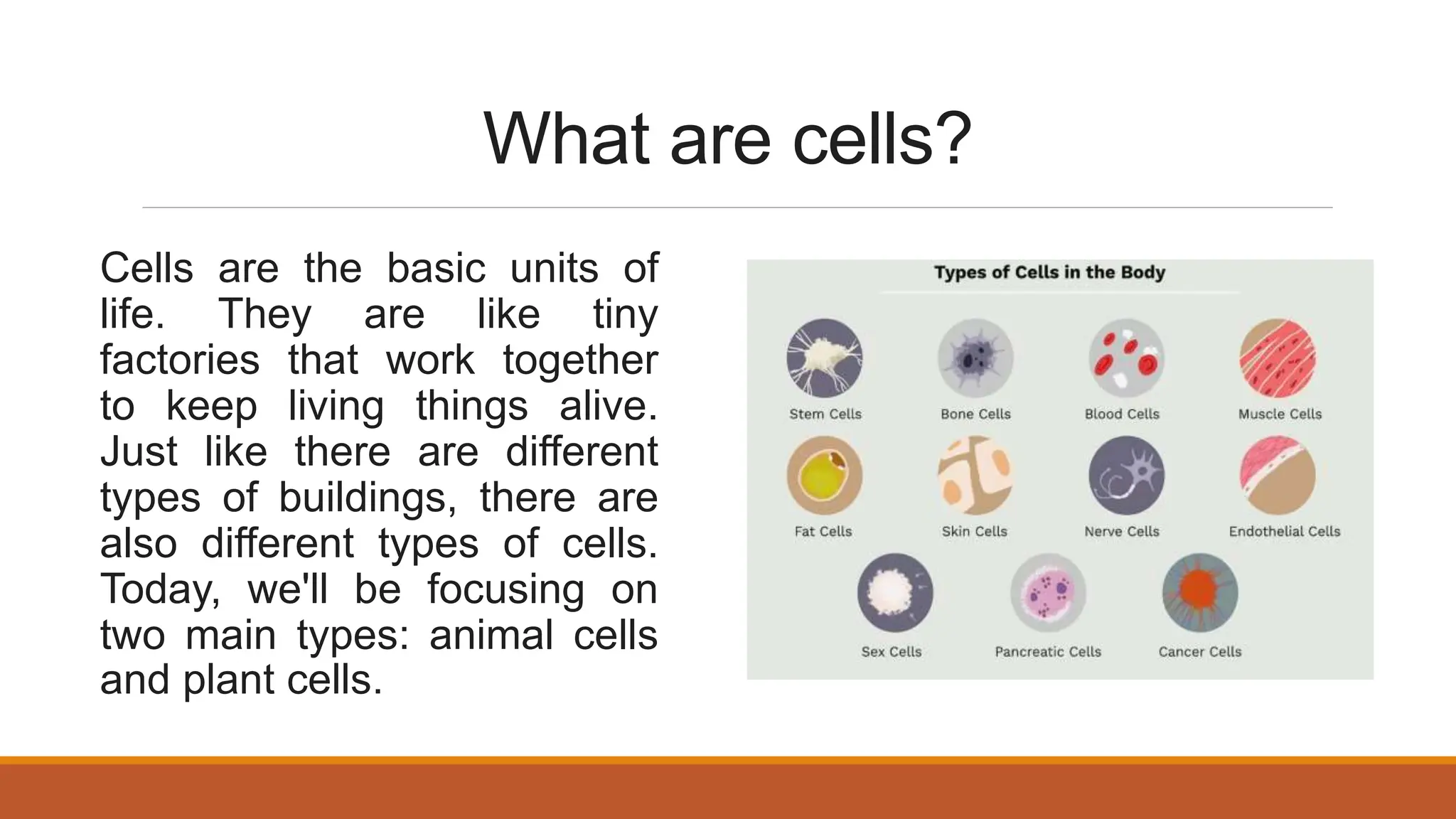 What are cells?

Cells are the basic units of life. They are like tiny factories that work together to keep living things alive. Just like there are different types of buildings, there are also different types of cells. Today, we'll be focusing on two main types: animal cells and plant cells.

Types of Cells in the Body

Stem Cells
Bone Cells
Blood Cells
Muscle Cells
Fat Cells
Skin Cells
Nerve Cells
Endothelial Cells
Sex Cells
Pancreatic Cells
Cancer Cells